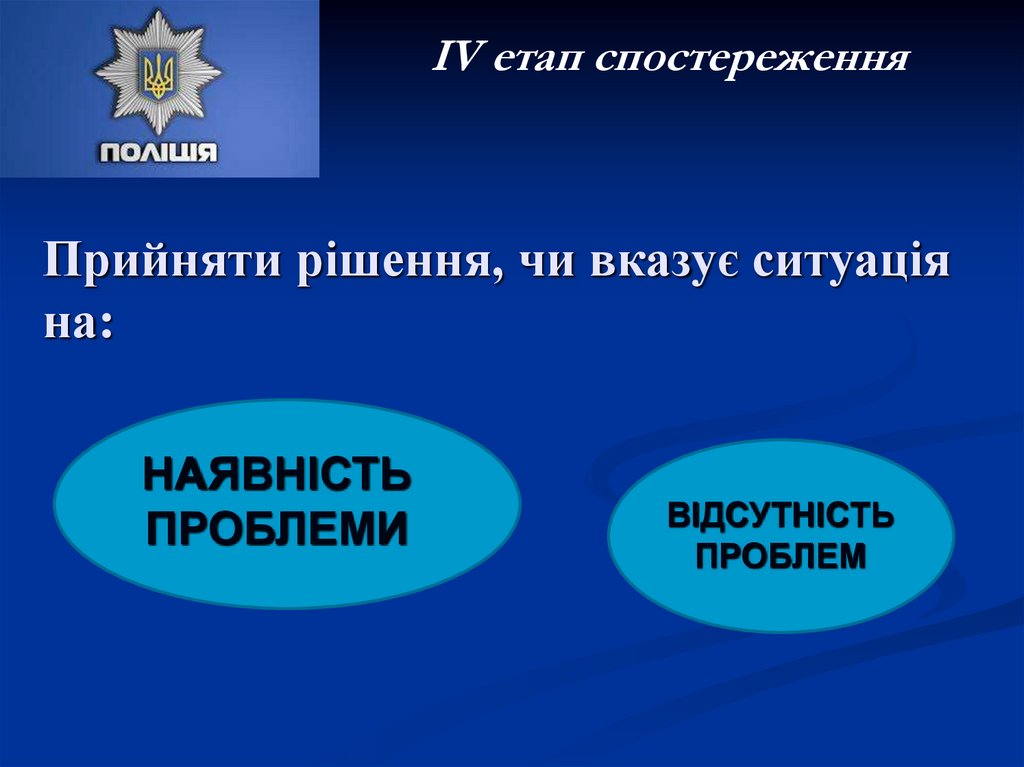 ПОЛІЦІЯ

IV етап спостереження

Прийняти рішення, чи вказує ситуація на:

НАЯВНІСТЬ ПРОБЛЕМИ

ВІДСУТНІСТЬ ПРОБЛЕМ